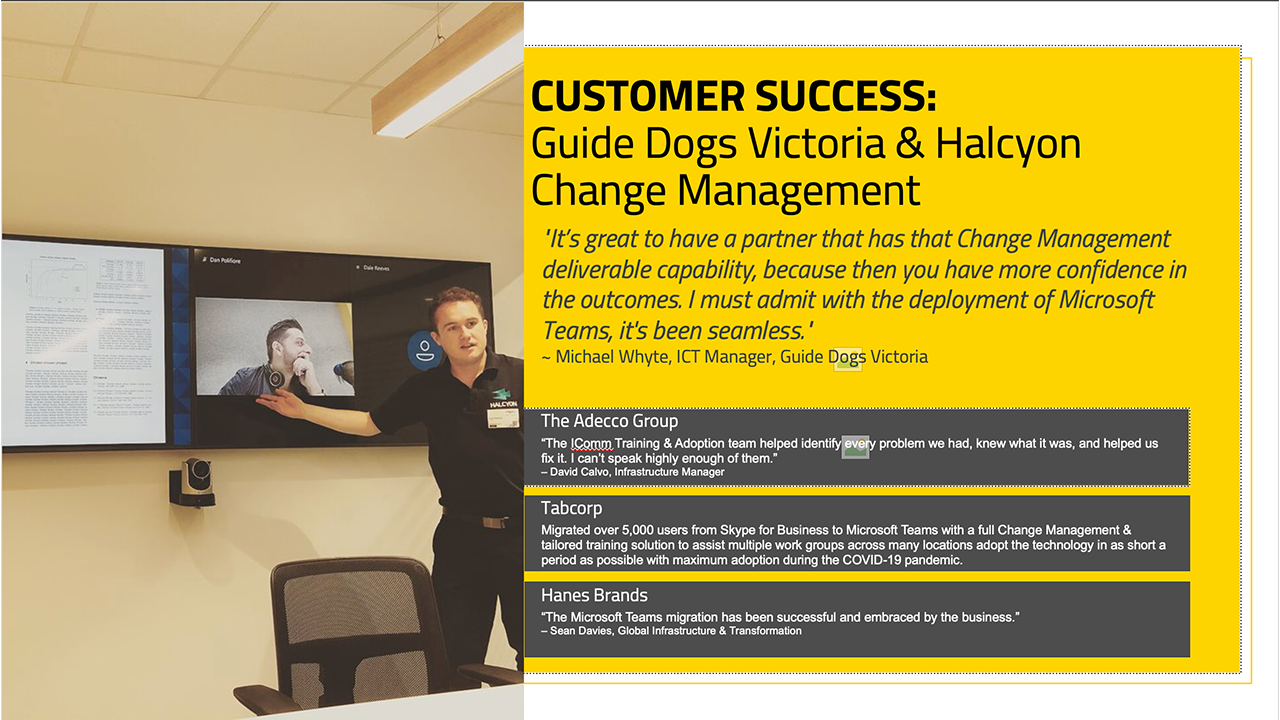 Dan Polifiore

Dale Reeves

HALCYON

CUSTOMER SUCCESS:
Guide Dogs Victoria & Halcyon Change Management

'It's great to have a partner that has that Change Management deliverable capability, because then you have more confidence in the outcomes. I must admit with the deployment of Microsoft Teams, it's been seamless.'
~ Michael Whyte, ICT Manager, Guide Dogs Victoria

The Adecco Group
"The IComm Training & Adoption team helped identify every problem we had, knew what it was, and helped us fix it. I can't speak highly enough of them."
– David Calvo, Infrastructure Manager

Tabcorp
Migrated over 5,000 users from Skype for Business to Microsoft Teams with a full Change Management & tailored training solution to assist multiple work groups across many locations adopt the technology in as short a period as possible with maximum adoption during the COVID-19 pandemic.

Hanes Brands
"The Microsoft Teams migration has been successful and embraced by the business."
– Sean Davies, Global Infrastructure & Transformation